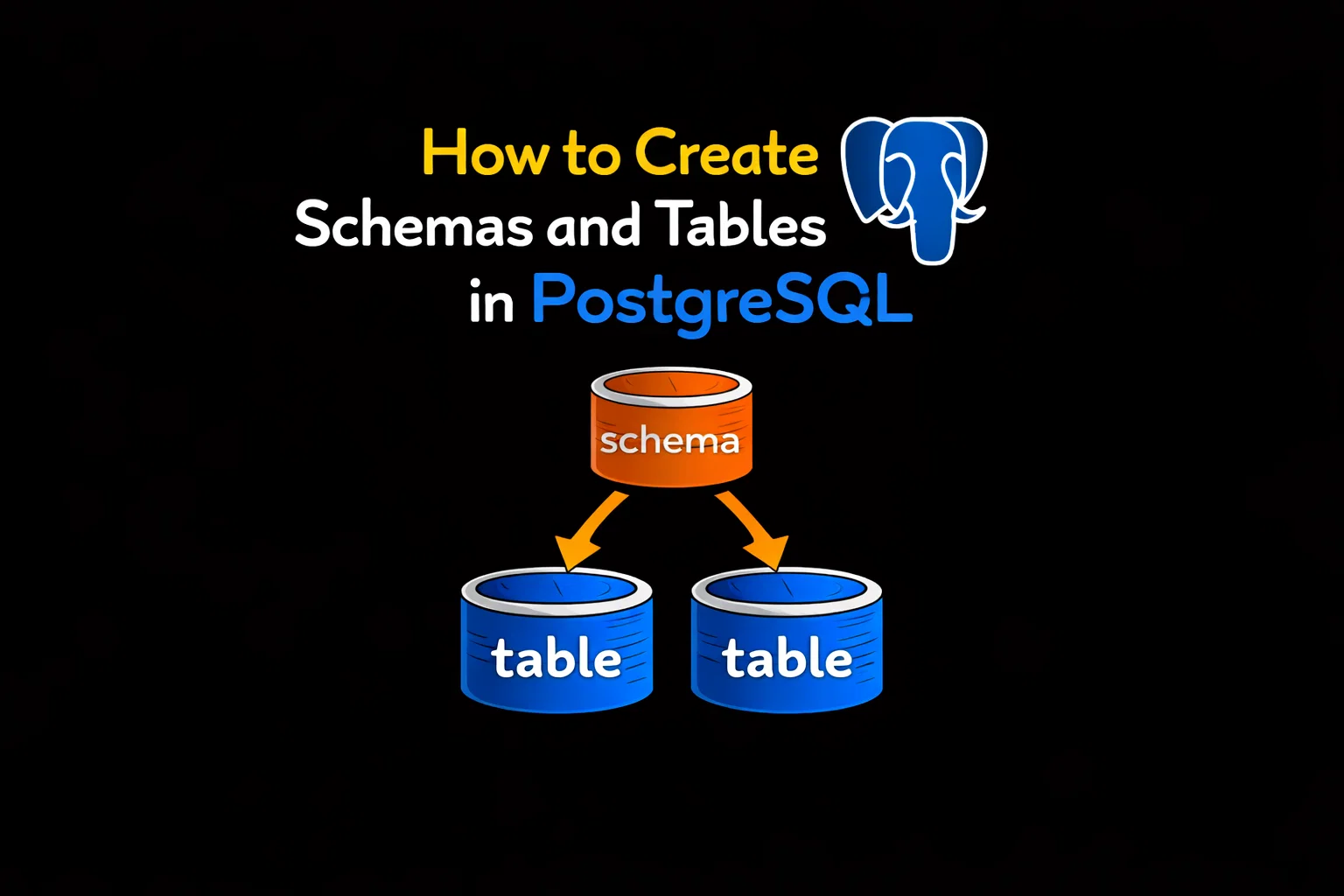 How to Create
Schemas and Tables
in PostgreSQL

schema

table

table